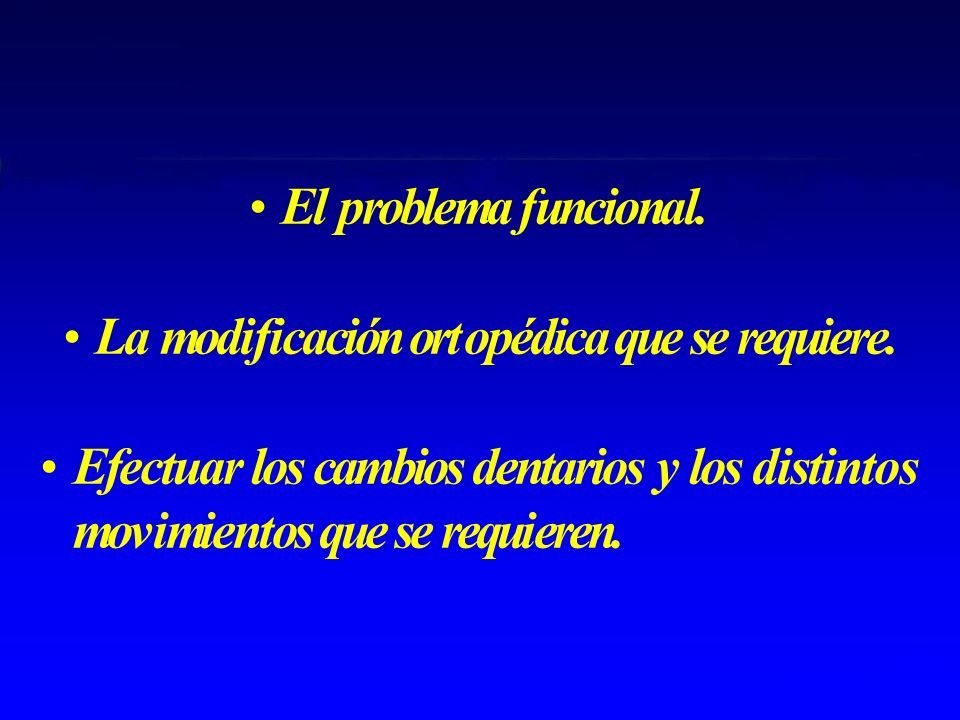 • El problema funcional.

• La modificación ortopédica que se requiere.

• Efectuar los cambios dentarios y los distintos movimientos que se requieren.